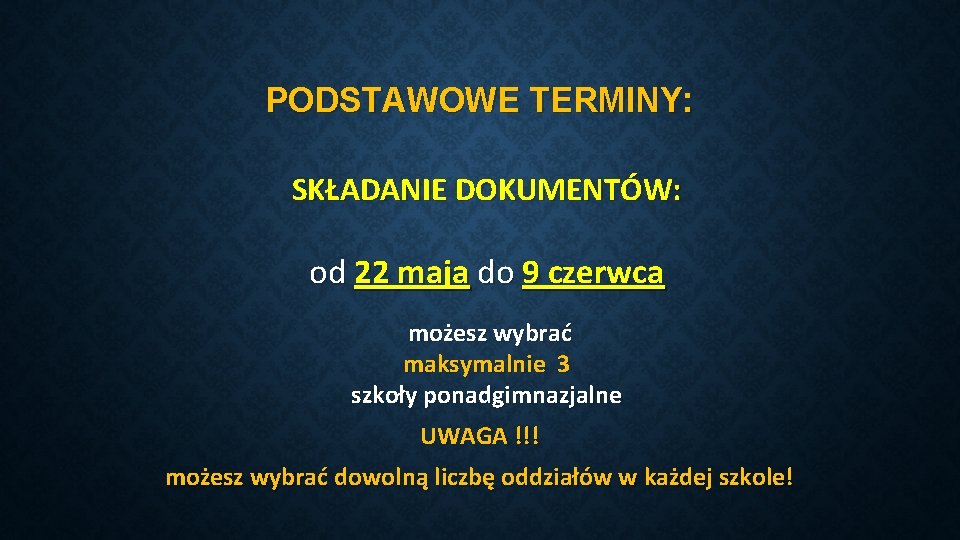 PODSTAWOWE TERMINY:

SKŁADANIE DOKUMENTÓW:

od 22 maja do 9 czerwca

możesz wybrać
maksymalnie 3
szkoły ponadgimnazjalne

UWAGA !!!

możesz wybrać dowolną liczbę oddziałów w każdej szkole!